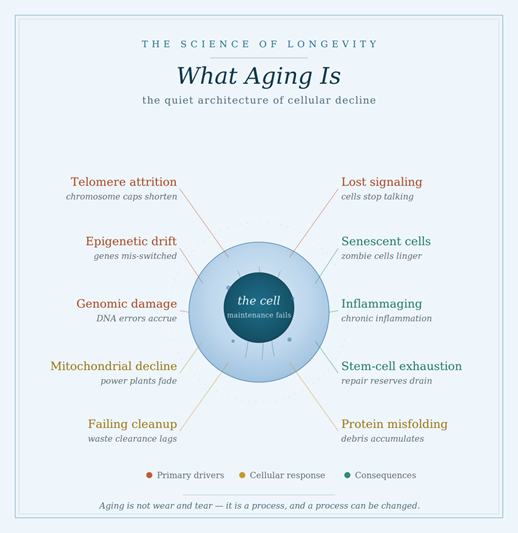 THE SCIENCE OF LONGEVITY

What Aging Is

the quiet architecture of cellular decline

Telomere attrition
chromosome caps shorten

Epigenetic drift
genes mis-switched

Genomic damage
DNA errors accrue

Mitochondrial decline
power plants fade

Failing cleanup
waste clearance lags

the cell
maintenance fails

Lost signaling
cells stop talking

Senescent cells
zombie cells linger

Inflammaging
chronic inflammation

Stem-cell exhaustion
repair reserves drain

Protein misfolding
debris accumulates

Primary drivers   Cellular response   Consequences

Aging is not wear and tear — it is a process, and a process can be changed.